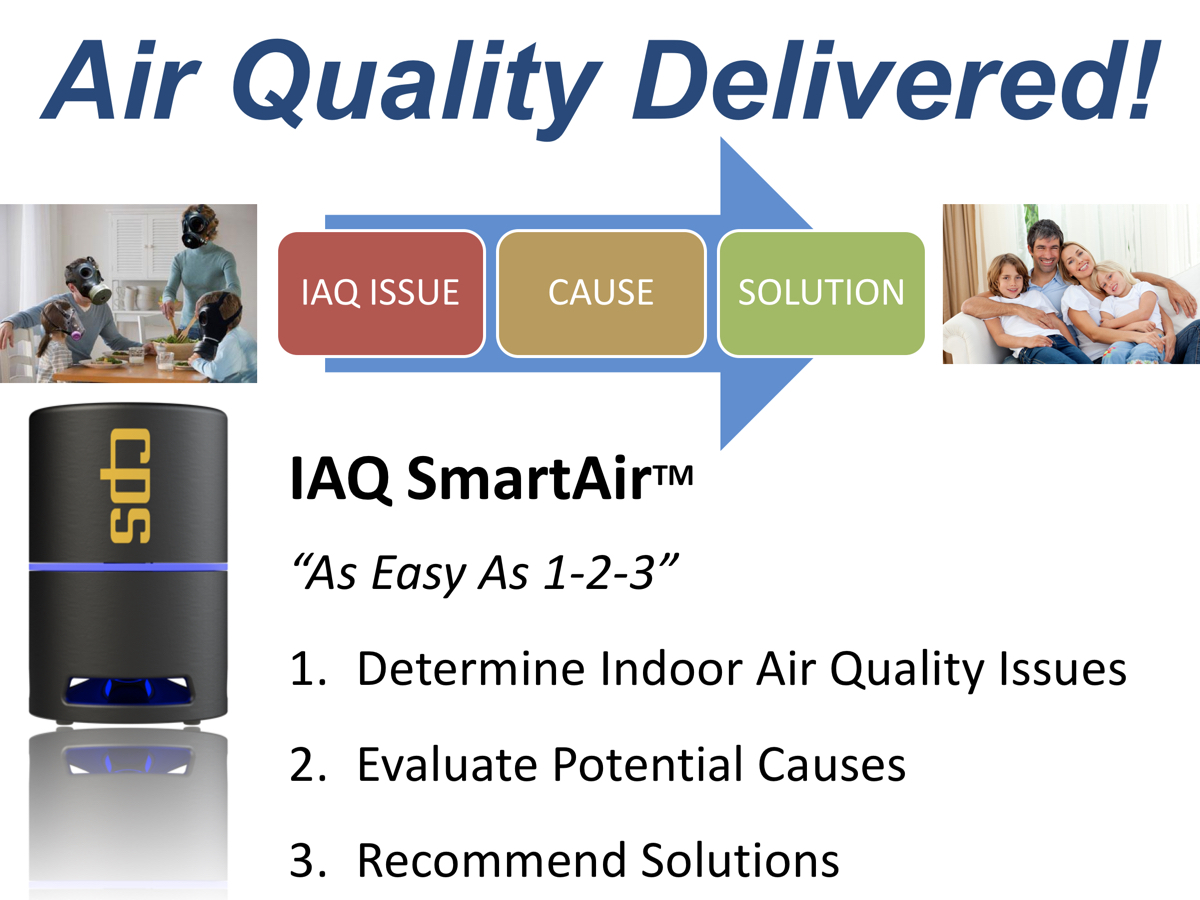 Air Quality Delivered!

IAQ ISSUE

CAUSE

SOLUTION

cps

IAQ SmartAir™

"As Easy As 1-2-3"

1. Determine Indoor Air Quality Issues

2. Evaluate Potential Causes

3. Recommend Solutions